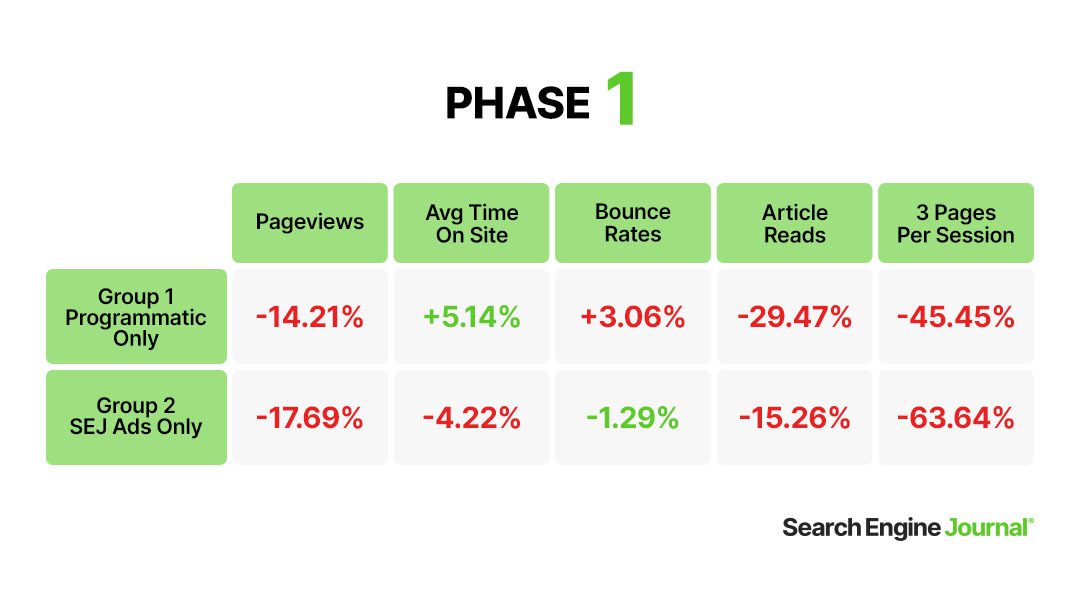 PHASE 1

| | Pageviews | Avg Time On Site | Bounce Rates | Article Reads | 3 Pages Per Session |
|---|---|---|---|---|---|
| Group 1 Programmatic Only | -14.21% | +5.14% | +3.06% | -29.47% | -45.45% |
| Group 2 SEJ Ads Only | -17.69% | -4.22% | -1.29% | -15.26% | -63.64% |

Search Engine Journal®